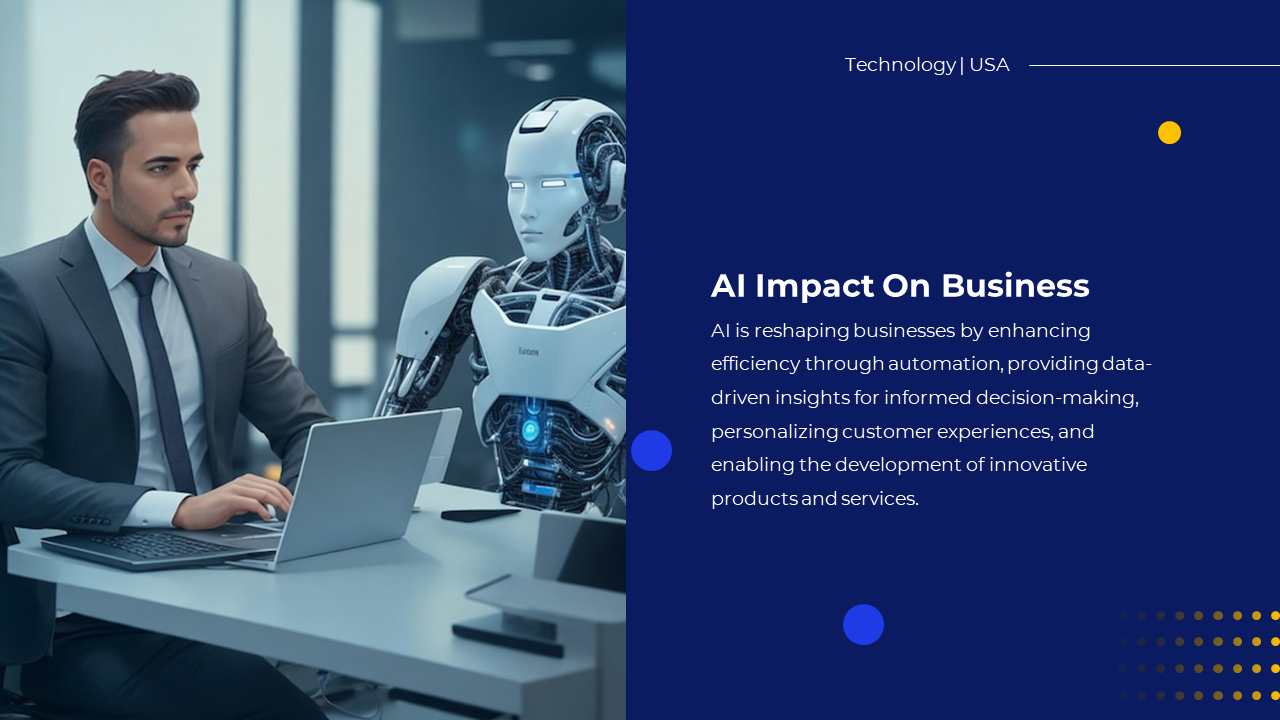 Technology | USA

AI Impact On Business

AI is reshaping businesses by enhancing efficiency through automation, providing data-driven insights for informed decision-making, personalizing customer experiences, and enabling the development of innovative products and services.